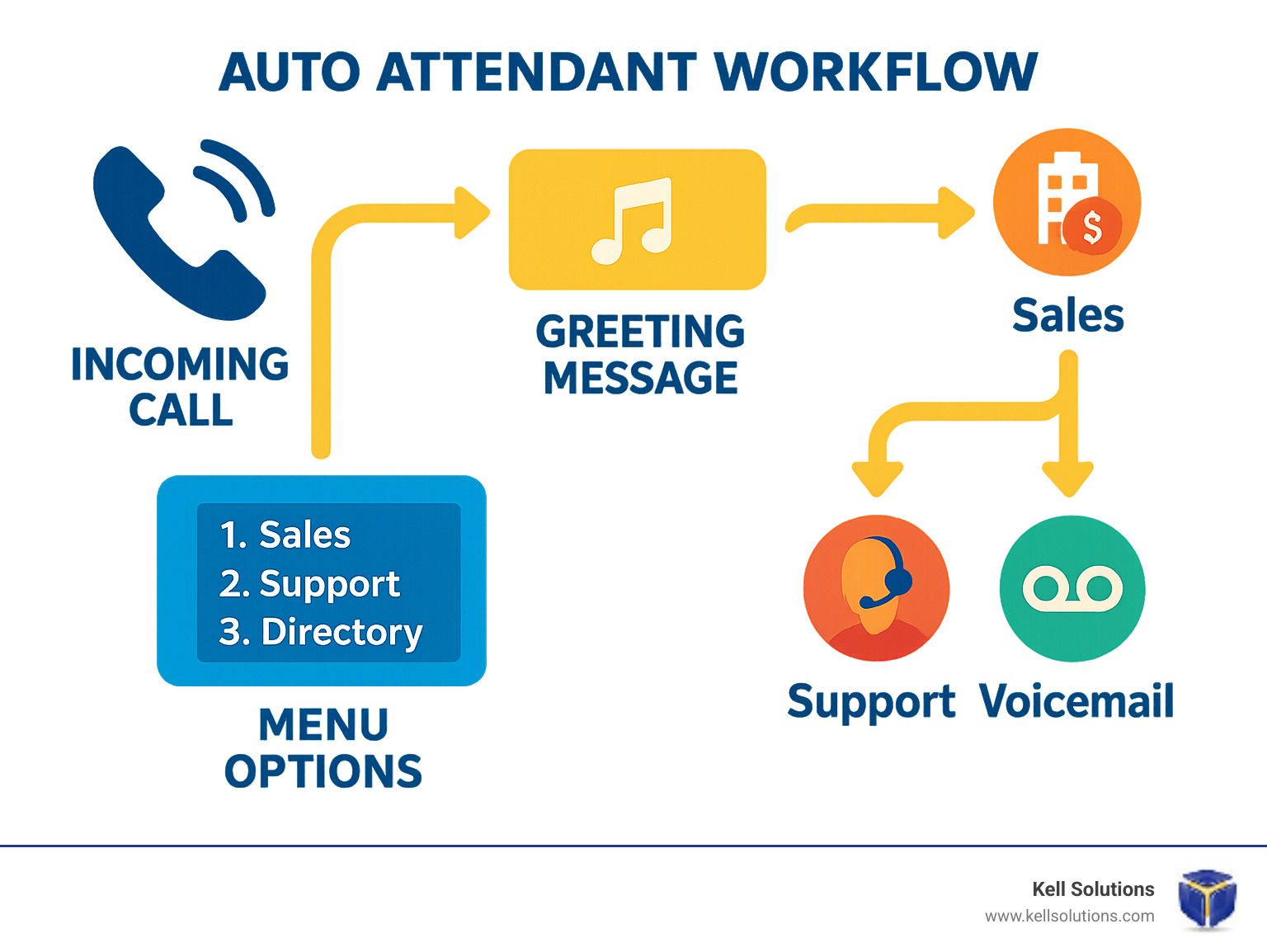 AUTO ATTENDANT WORKFLOW

INCOMING CALL

GREETING MESSAGE

$

Sales

1. Sales
2. Support
3. Directory

MENU OPTIONS

Support

Voicemail

Kell Solutions
www.kellsolutions.com